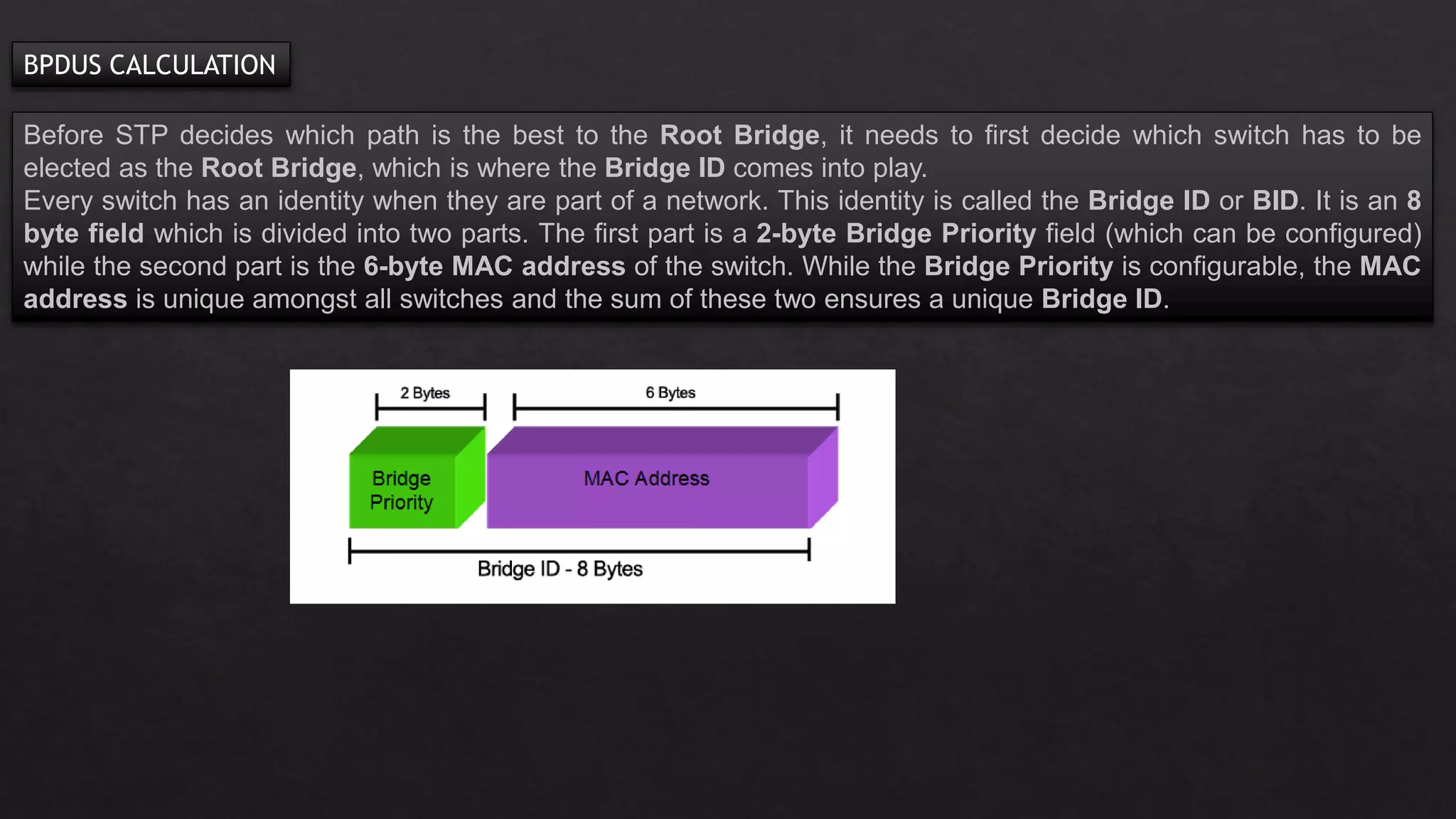 BPDUS CALCULATION

Before STP decides which path is the best to the Root Bridge, it needs to first decide which switch has to be elected as the Root Bridge, which is where the Bridge ID comes into play.
Every switch has an identity when they are part of a network. This identity is called the Bridge ID or BID. It is an 8 byte field which is divided into two parts. The first part is a 2-byte Bridge Priority field (which can be configured) while the second part is the 6-byte MAC address of the switch. While the Bridge Priority is configurable, the MAC address is unique amongst all switches and the sum of these two ensures a unique Bridge ID.

2 Bytes
6 Bytes
Bridge Priority
MAC Address
Bridge ID - 8 Bytes